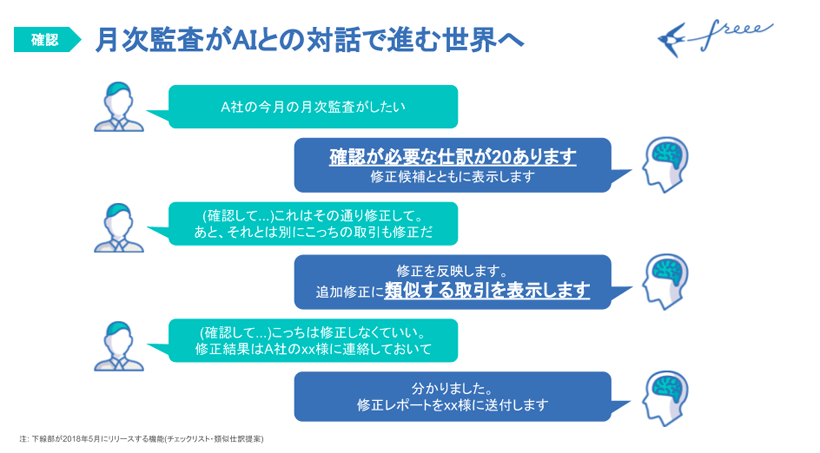 確認

月次監査がAIとの対話で進む世界へ

freee

A社の今月の月次監査がしたい

確認が必要な仕訳が20あります
修正候補とともに表示します

(確認して…)これはその通り修正して。
あと、それとは別にこっちの取引も修正だ

修正を反映します。
追加修正に類似する取引を表示します

(確認して…)こっちは修正しなくていい。
修正結果はA社のxx様に連絡しておいて

分かりました。
修正レポートをxx様に送付します

注: 下線部が2018年5月にリリースする機能(チェックリスト・類似仕訳提案)